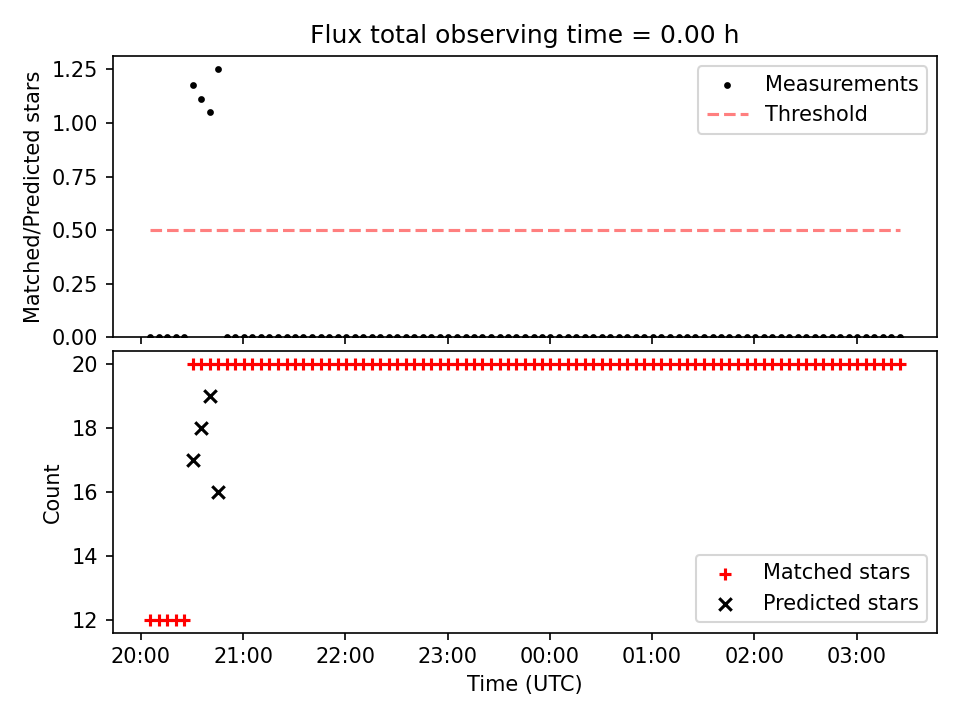 Flux total observing time = 0.00 h

Matched/Predicted stars

1.25
1.00
0.75
0.50
0.25
0.00

Measurements
Threshold

Count

20
18
16
14
12

Matched stars
Predicted stars

20:00
21:00
22:00
23:00
00:00
01:00
02:00
03:00

Time (UTC)